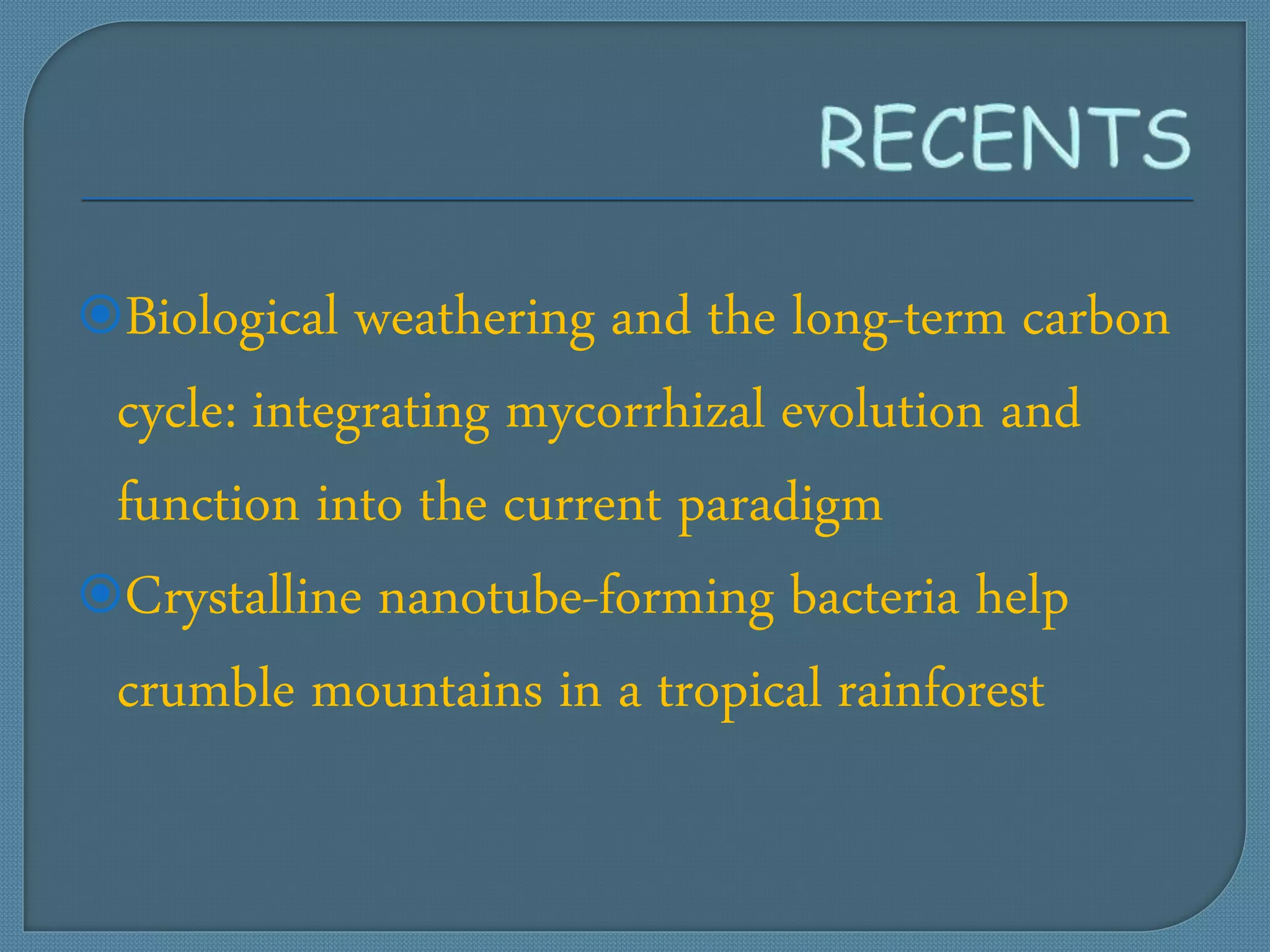 RECENTS

Biological weathering and the long-term carbon cycle: integrating mycorrhizal evolution and function into the current paradigm

Crystalline nanotube-forming bacteria help crumble mountains in a tropical rainforest